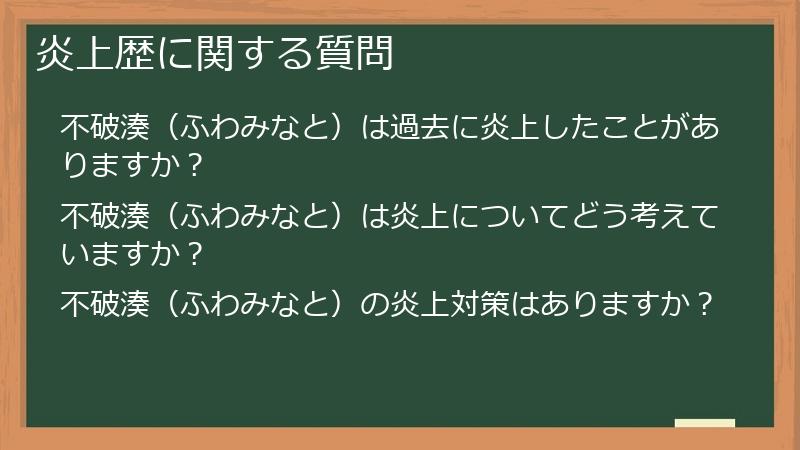 炎上歴に関する質問

不破湊（ふわみなと）は過去に炎上したことがありますか？

不破湊（ふわみなと）は炎上についてどう考えていますか？

不破湊（ふわみなと）の炎上対策はありますか？